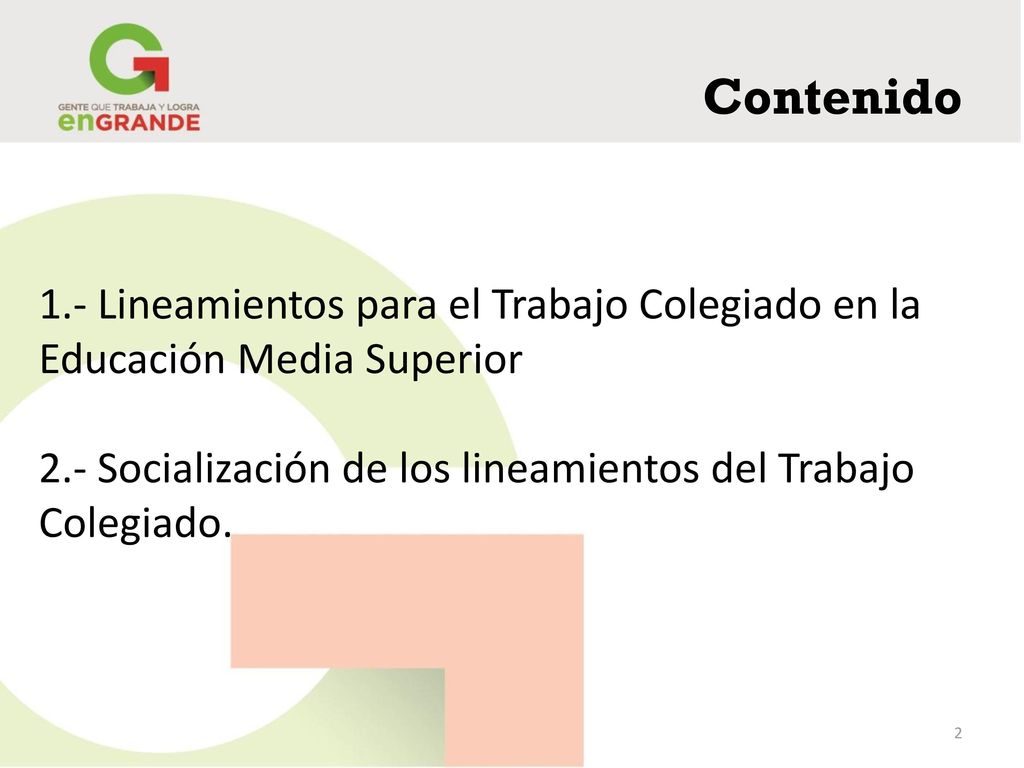 GENTE QUE TRABAJA Y LOGRA
enGRANDE

Contenido

1.- Lineamientos para el Trabajo Colegiado en la Educación Media Superior

2.- Socialización de los lineamientos del Trabajo Colegiado.

2